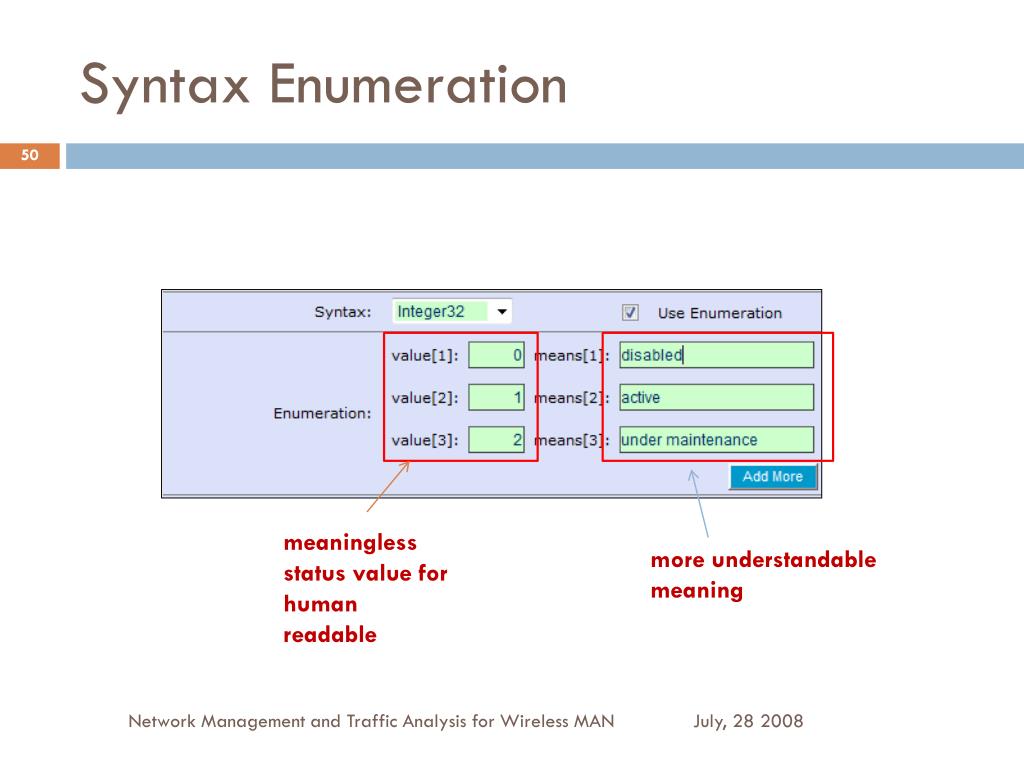 Syntax Enumeration

50

Syntax: Integer32

Use Enumeration

Enumeration:

value[1]: 0 means[1]: disabled

value[2]: 1 means[2]: active

value[3]: 2 means[3]: under maintenance

Add More

meaningless status value for human readable

more understandable meaning

Network Management and Traffic Analysis for Wireless MAN

July, 28 2008